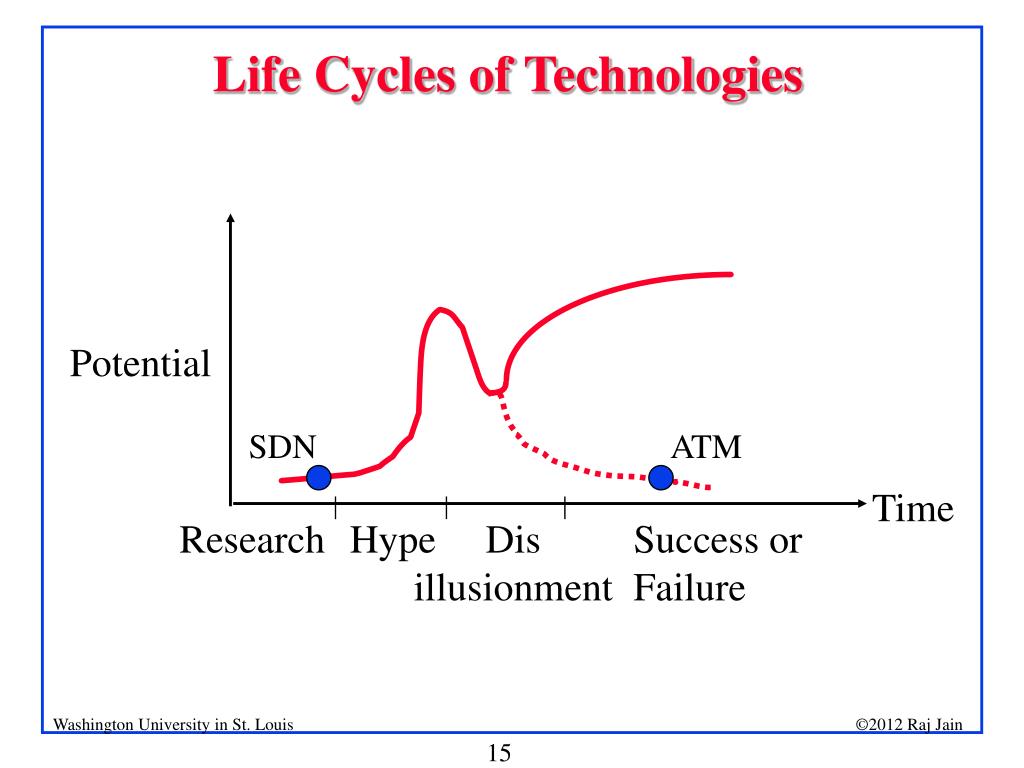 Life Cycles of Technologies

Potential

SDN

ATM

Time

Research Hype Dis illusionment Success or Failure

Washington University in St. Louis

©2012 Raj Jain

15